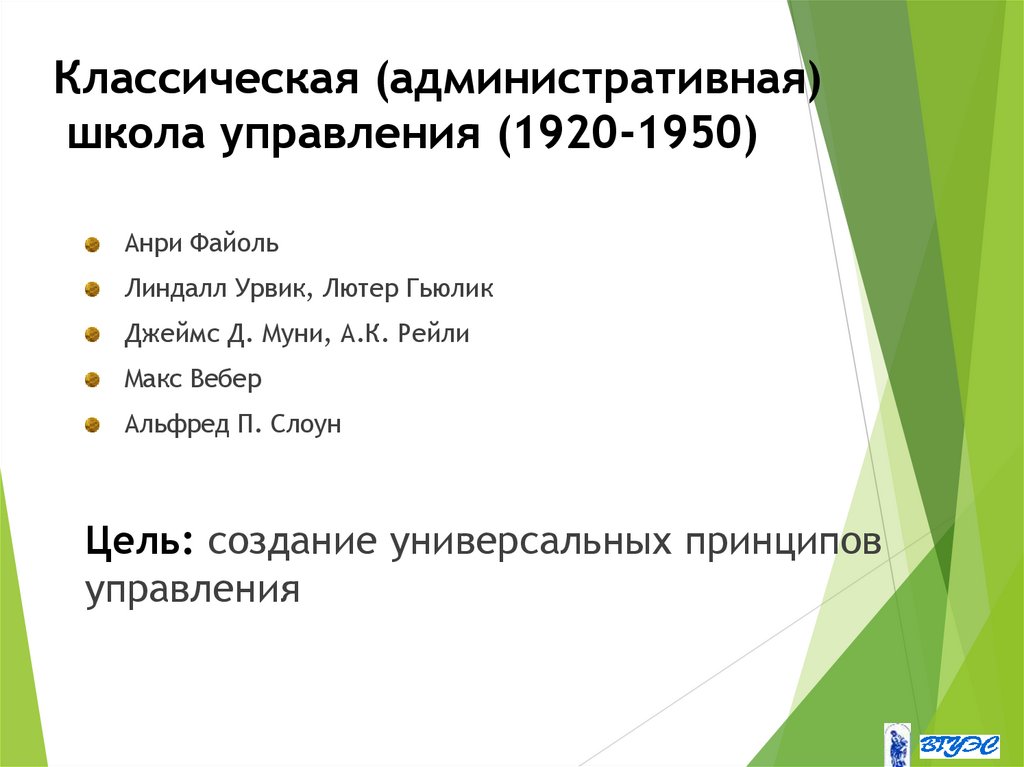 Классическая (административная) школа управления (1920-1950)

Анри Файоль

Линдалл Урвик, Лютер Гьюлик

Джеймс Д. Муни, А.К. Рейли

Макс Вебер

Альфред П. Слоун

Цель: создание универсальных принципов управления

ВГУЭС